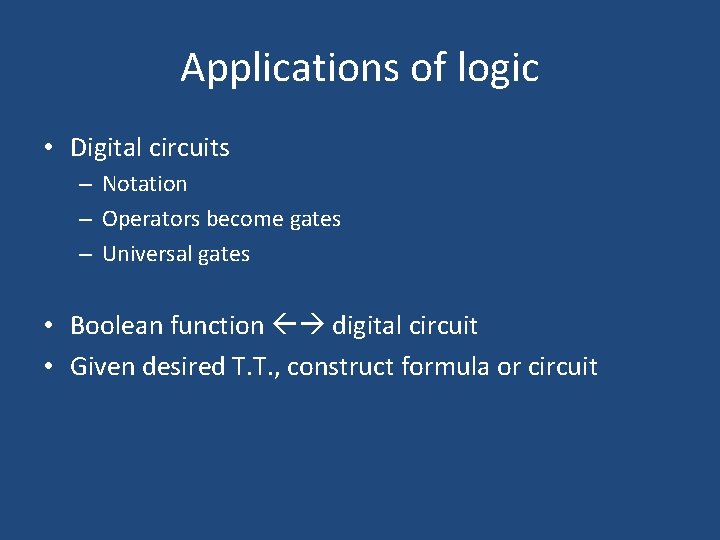 Applications of logic

• Digital circuits
  – Notation
  – Operators become gates
  – Universal gates

• Boolean function ←→ digital circuit
• Given desired T.T., construct formula or circuit